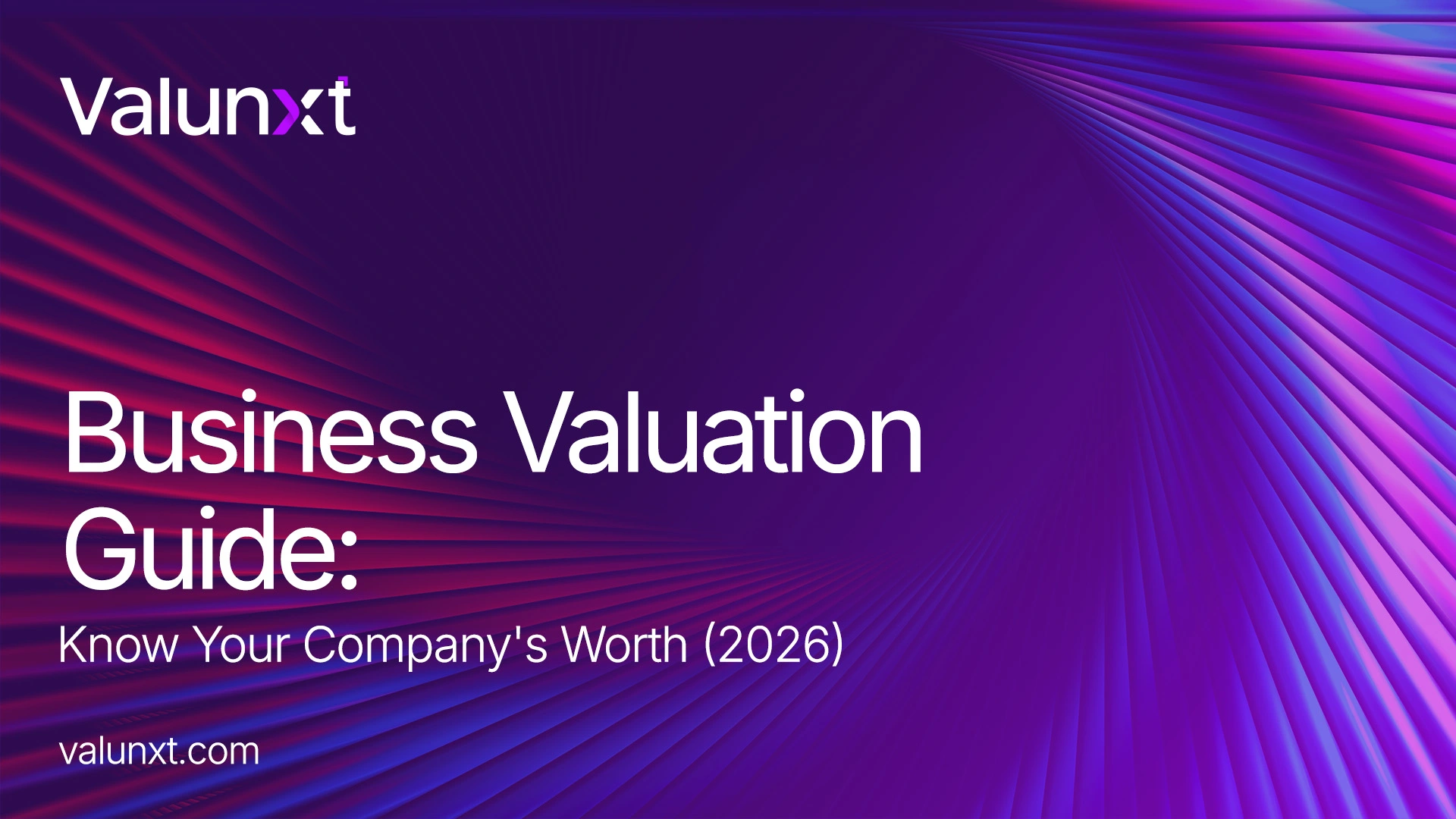 Valunxt

Business Valuation Guide:

Know Your Company's Worth (2026)

valunxt.com